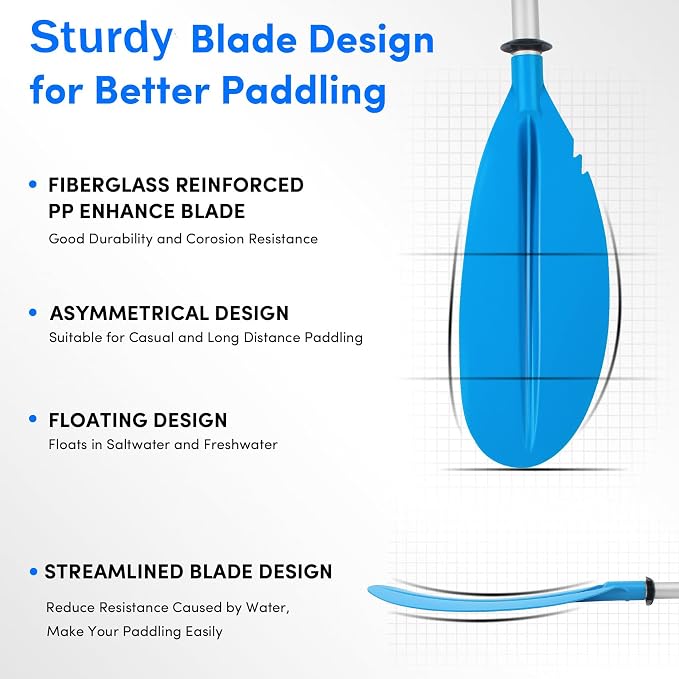 Sturdy Blade Design for Better Paddling

• FIBERGLASS REINFORCED PP ENHANCE BLADE
Good Durability and Corosion Resistance

• ASYMMETRICAL DESIGN
Suitable for Casual and Long Distance Paddling

• FLOATING DESIGN
Floats in Saltwater and Freshwater

• STREAMLINED BLADE DESIGN
Reduce Resistance Caused by Water, Make Your Paddling Easily